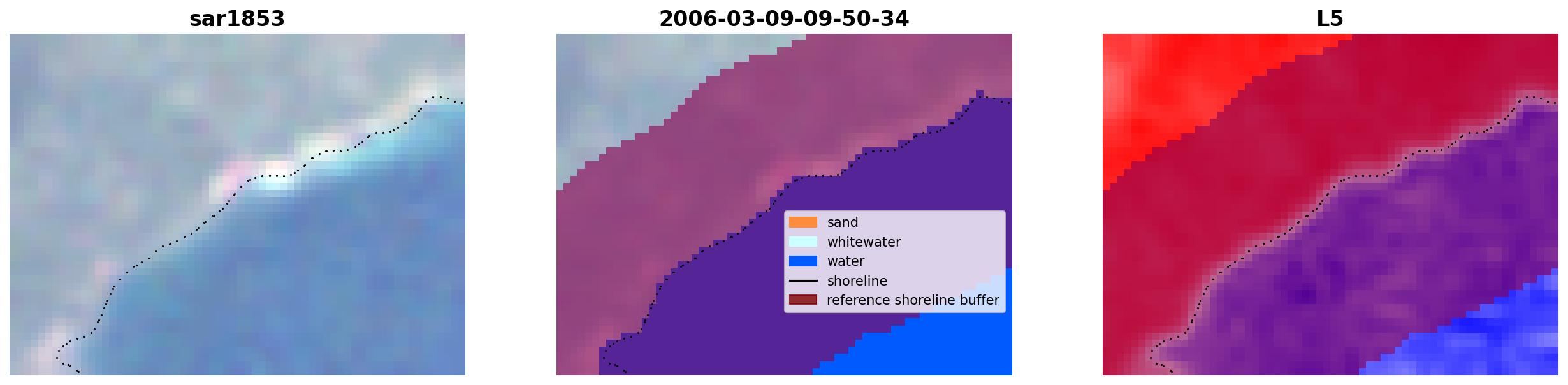 sar1853

2006-03-09-09-50-34

sand
whitewater
water
shoreline
reference shoreline buffer

L5